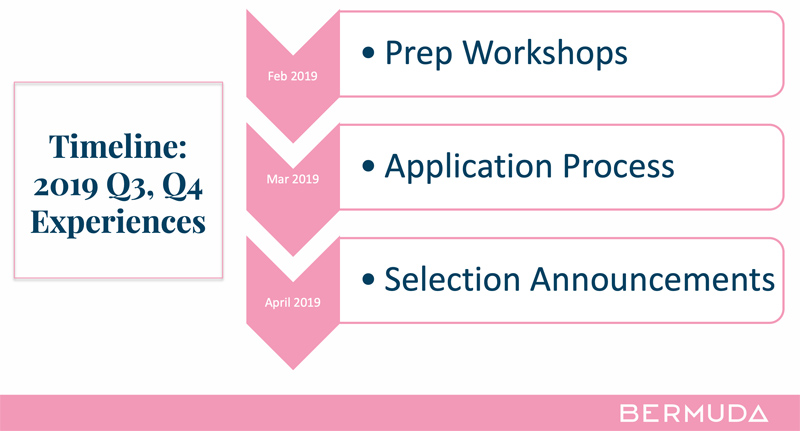 Timeline: 2019 Q3, Q4 Experiences

Feb 2019

• Prep Workshops

Mar 2019

• Application Process

April 2019

• Selection Announcements

BERMUDA